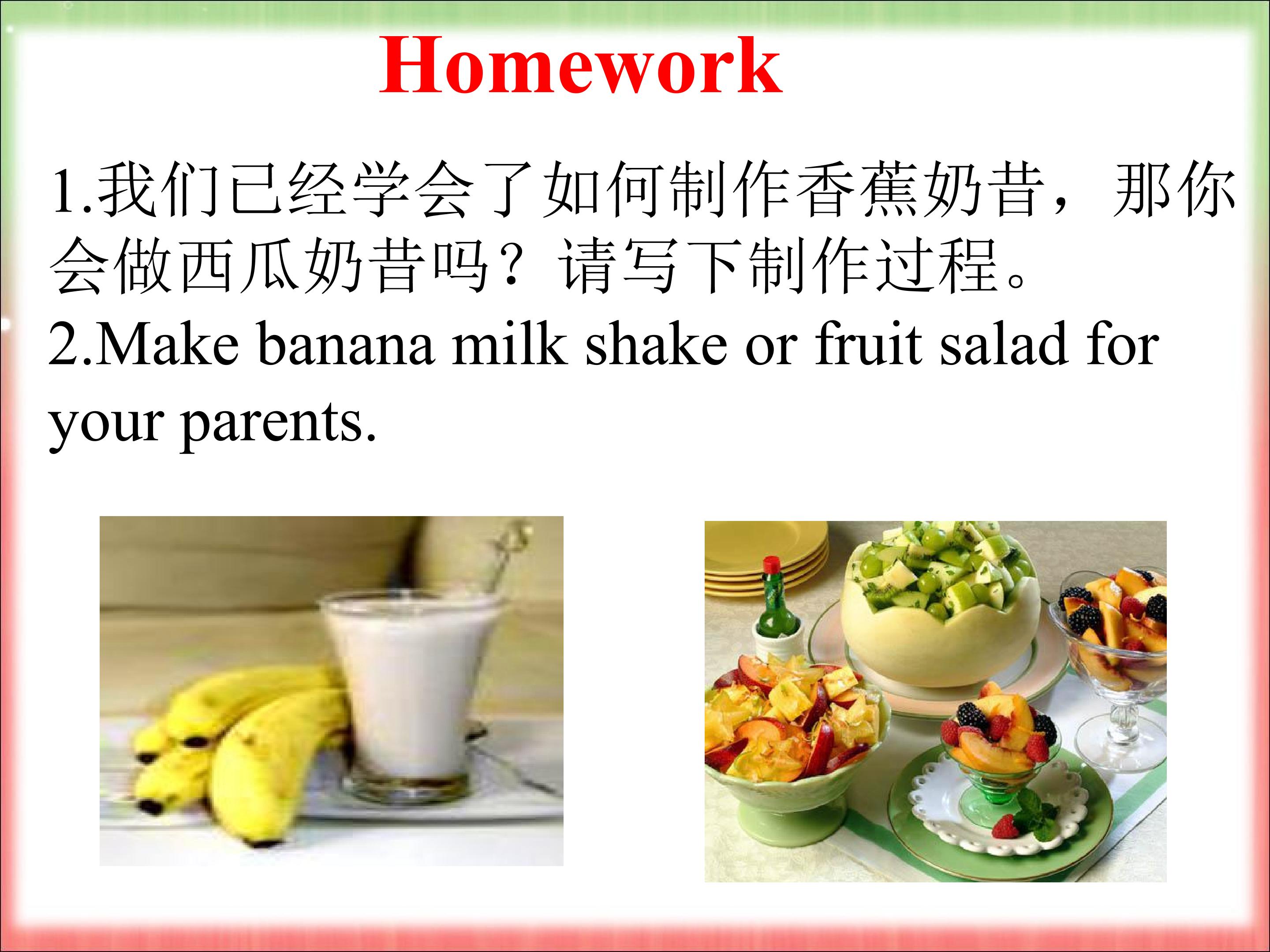 Homework

1.我们已经学会了如何制作香蕉奶昔，那你会做西瓜奶昔吗？请写下制作过程。

2.Make banana milk shake or fruit salad for your parents.